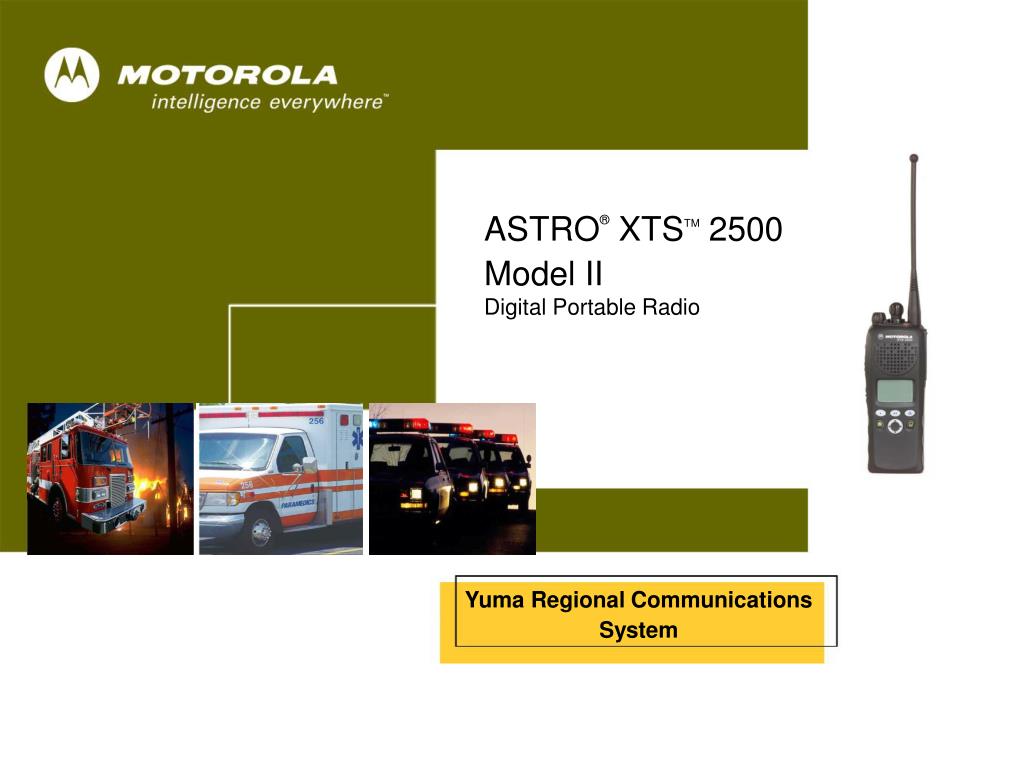 MOTOROLA
intelligence everywhere™

ASTRO® XTS™ 2500
Model II
Digital Portable Radio

256

256

PARAMEDICS

Yuma Regional Communications System